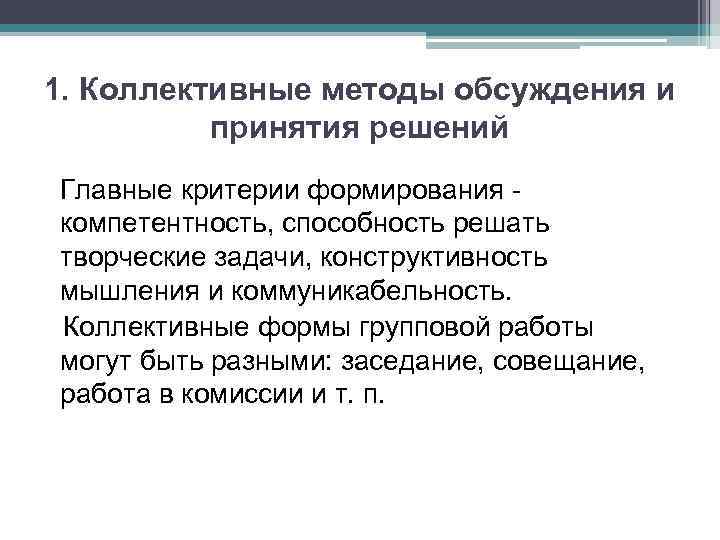 1. Коллективные методы обсуждения и принятия решений

Главные критерии формирования - компетентность, способность решать творческие задачи, конструктивность мышления и коммуникабельность.

Коллективные формы групповой работы могут быть разными: заседание, совещание, работа в комиссии и т. п.